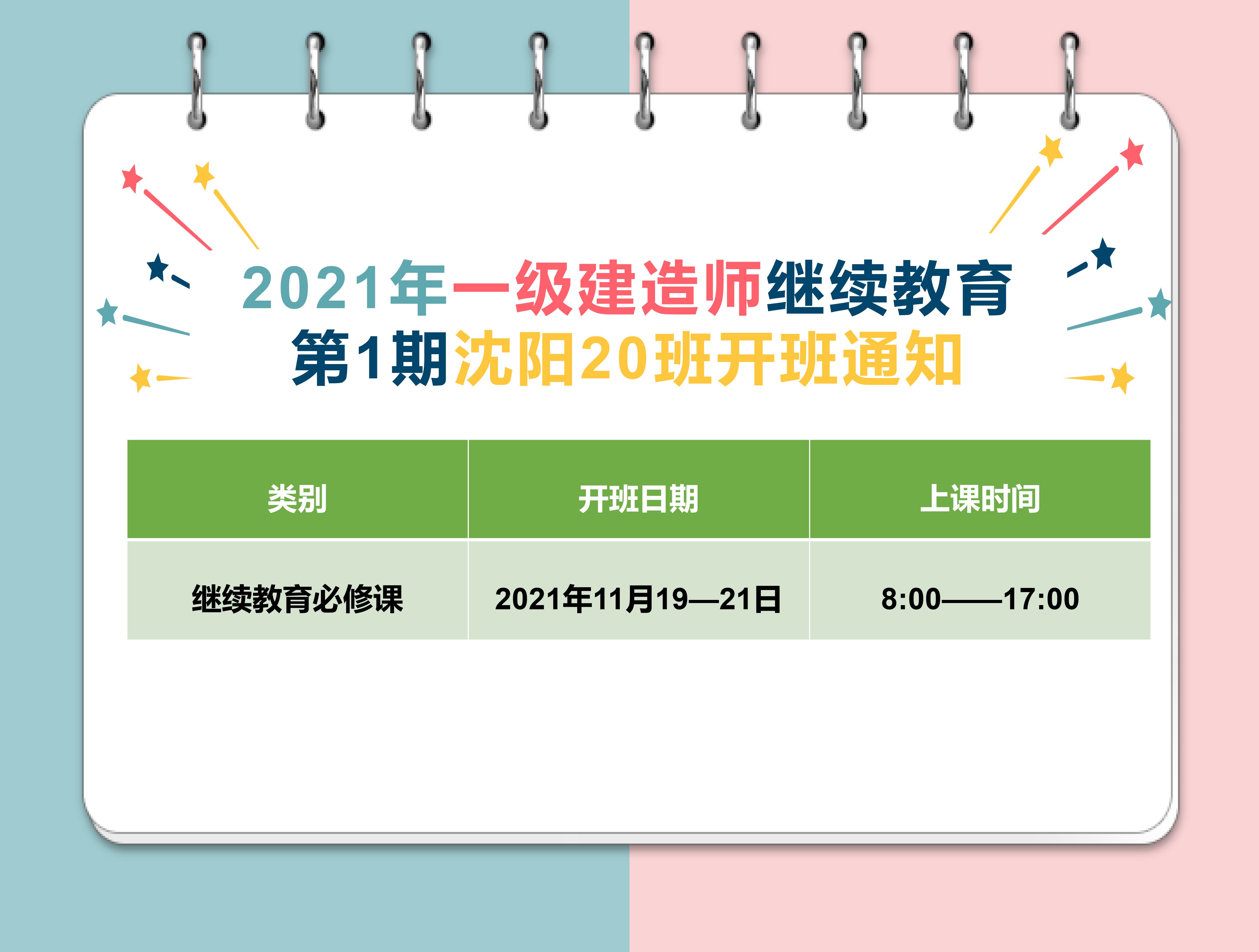 2021年一级建造师继续教育
第1期沈阳20班开班通知

| 类别 | 开班日期 | 上课时间 |
|---|---|---|
| 继续教育必修课 | 2021年11月19—21日 | 8:00——17:00 |